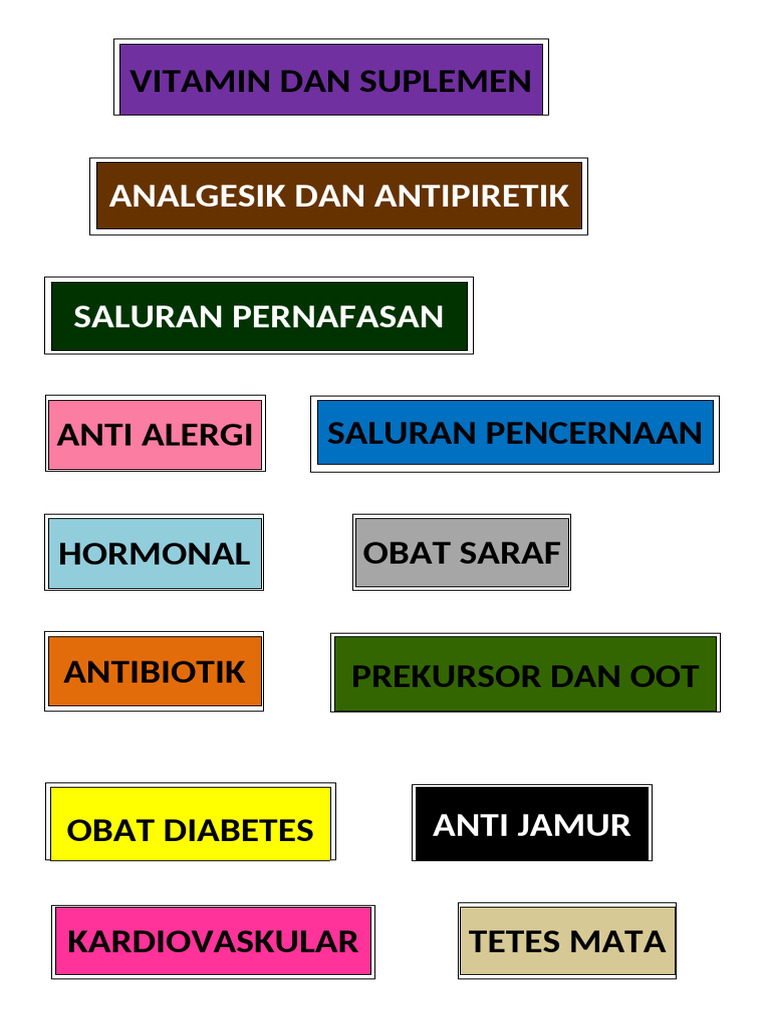 VITAMIN DAN SUPLEMEN

ANALGESIK DAN ANTIPIRETIK

SALURAN PERNAFASAN

ANTI ALERGI

SALURAN PENCERNAAN

HORMONAL

OBAT SARAF

ANTIBIOTIK

PREKURSOR DAN OOT

OBAT DIABETES

ANTI JAMUR

KARDIOVASKULAR

TETES MATA